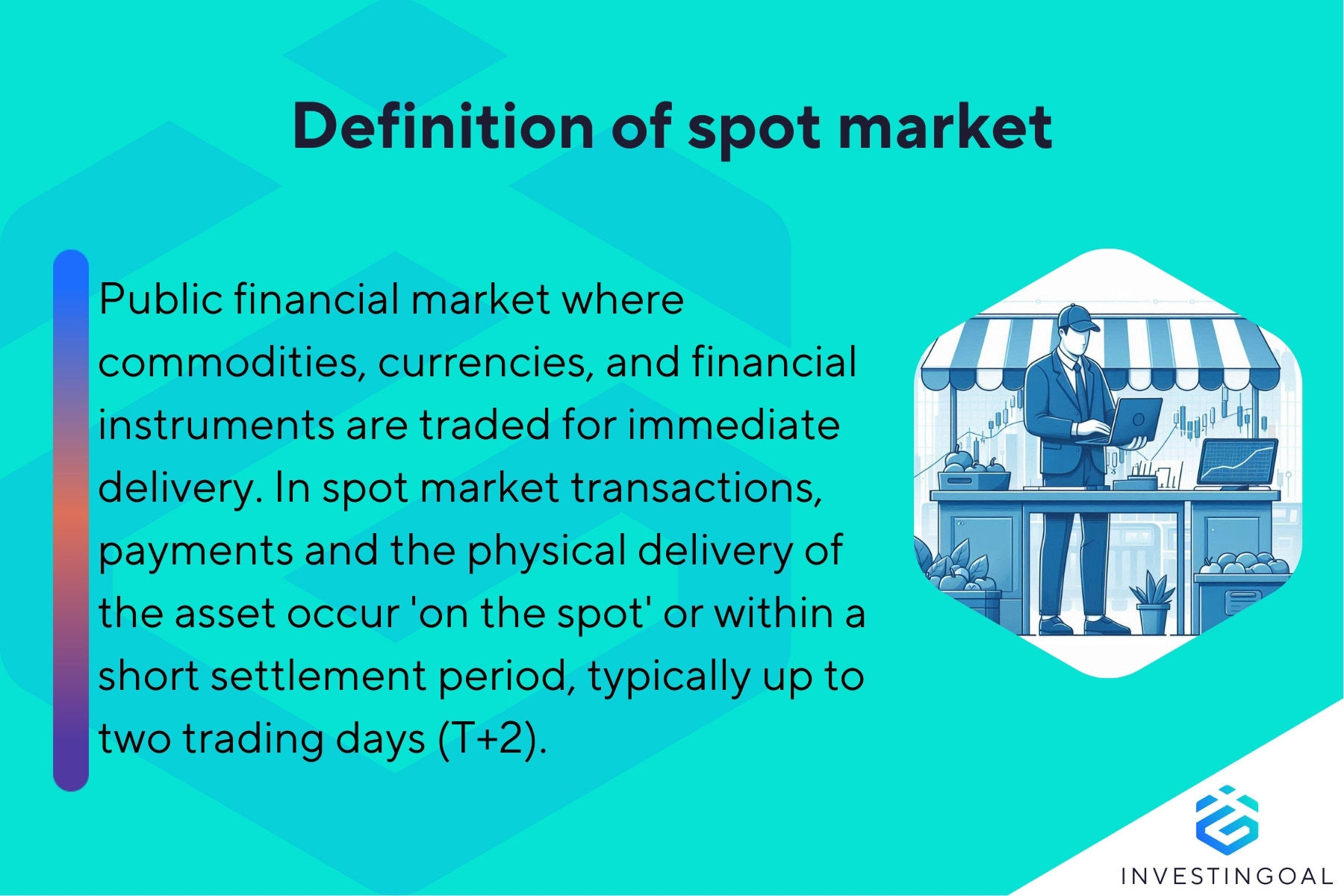 Definition of spot market

Public financial market where commodities, currencies, and financial instruments are traded for immediate delivery. In spot market transactions, payments and the physical delivery of the asset occur 'on the spot' or within a short settlement period, typically up to two trading days (T+2).

INVESTINGOAL